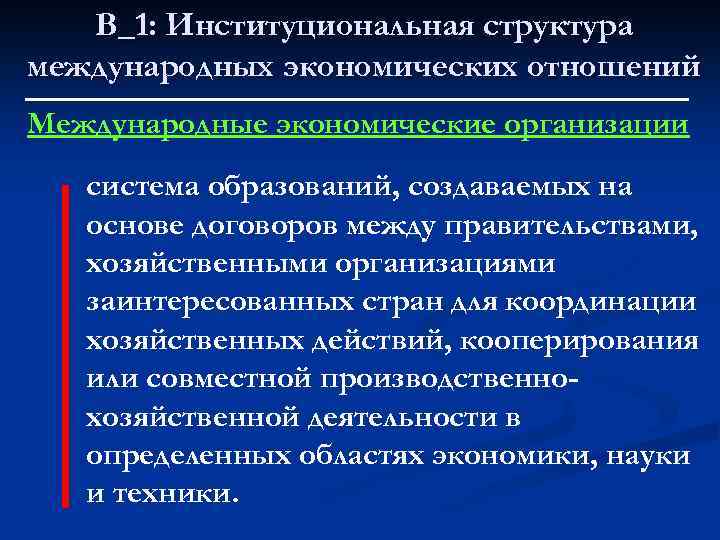 В_1: Институциональная структура международных экономических отношений

Международные экономические организации

система образований, создаваемых на основе договоров между правительствами, хозяйственными организациями заинтересованных стран для координации хозяйственных действий, кооперирования или совместной производственно-хозяйственной деятельности в определенных областях экономики, науки и техники.